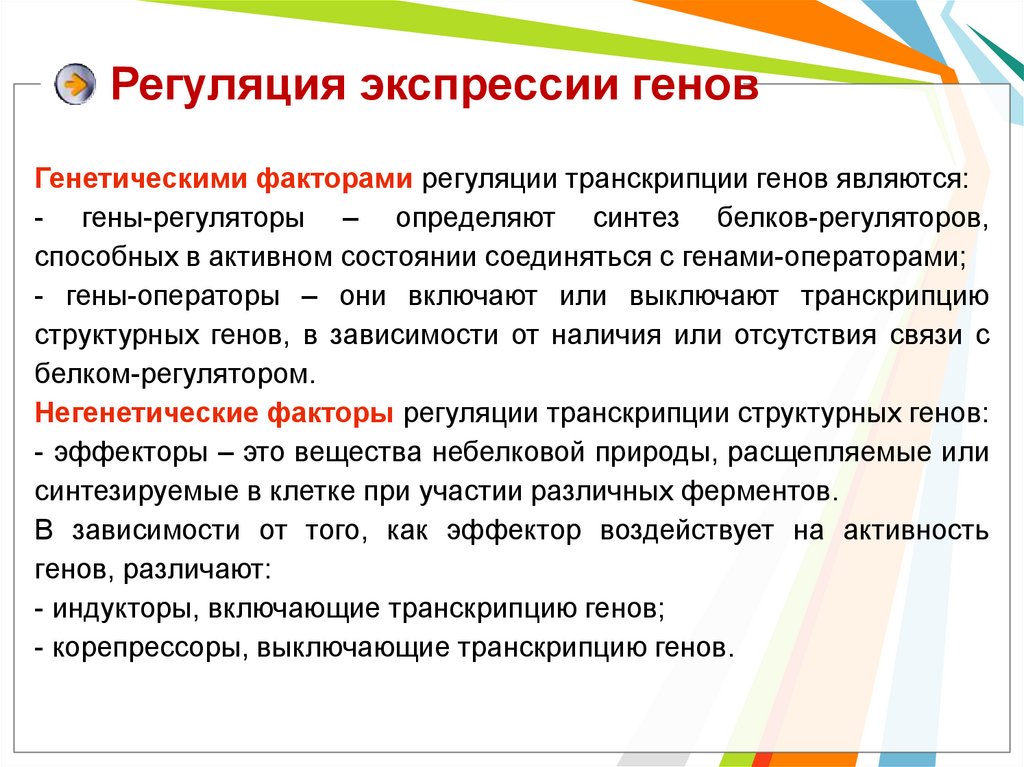 Регуляция экспрессии генов

Генетическими факторами регуляции транскрипции генов являются:
- гены-регуляторы – определяют синтез белков-регуляторов, способных в активном состоянии соединяться с генами-операторами;
- гены-операторы – они включают или выключают транскрипцию структурных генов, в зависимости от наличия или отсутствия связи с белком-регулятором.
Негенетические факторы регуляции транскрипции структурных генов:
- эффекторы – это вещества небелковой природы, расщепляемые или синтезируемые в клетке при участии различных ферментов.
В зависимости от того, как эффектор воздействует на активность генов, различают:
- индукторы, включающие транскрипцию генов;
- корепрессоры, выключающие транскрипцию генов.